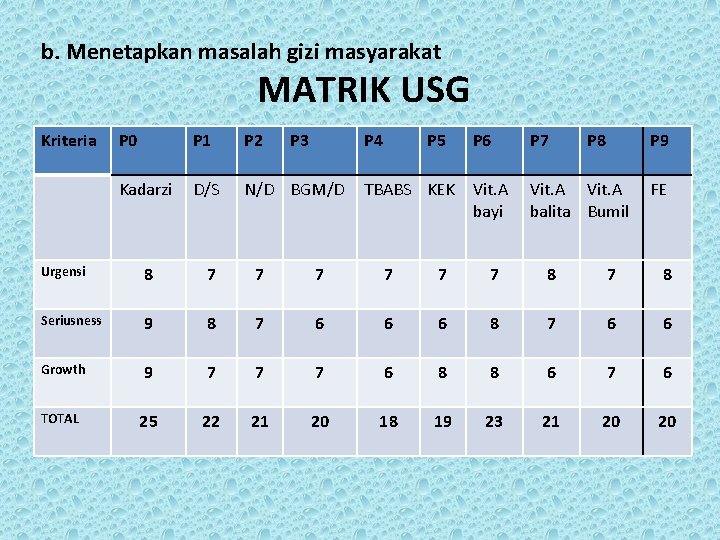 b. Menetapkan masalah gizi masyarakat

MATRIK USG

| Kriteria | P0 | P1 | P2 | P3 | P4 | P5 | P6 | P7 | P8 | P9 |
|---|---|---|---|---|---|---|---|---|---|---|
| | Kadarzi | D/S | N/D | BGM/D | TBABS | KEK | Vit.A bayi | Vit.A balita | Vit.A Bumil | FE |
| Urgensi | 8 | 7 | 7 | 7 | 7 | 7 | 7 | 8 | 7 | 8 |
| Seriusness | 9 | 8 | 7 | 6 | 6 | 6 | 8 | 7 | 6 | 6 |
| Growth | 9 | 7 | 7 | 7 | 6 | 8 | 8 | 6 | 7 | 6 |
| TOTAL | 25 | 22 | 21 | 20 | 18 | 19 | 23 | 21 | 20 | 20 |